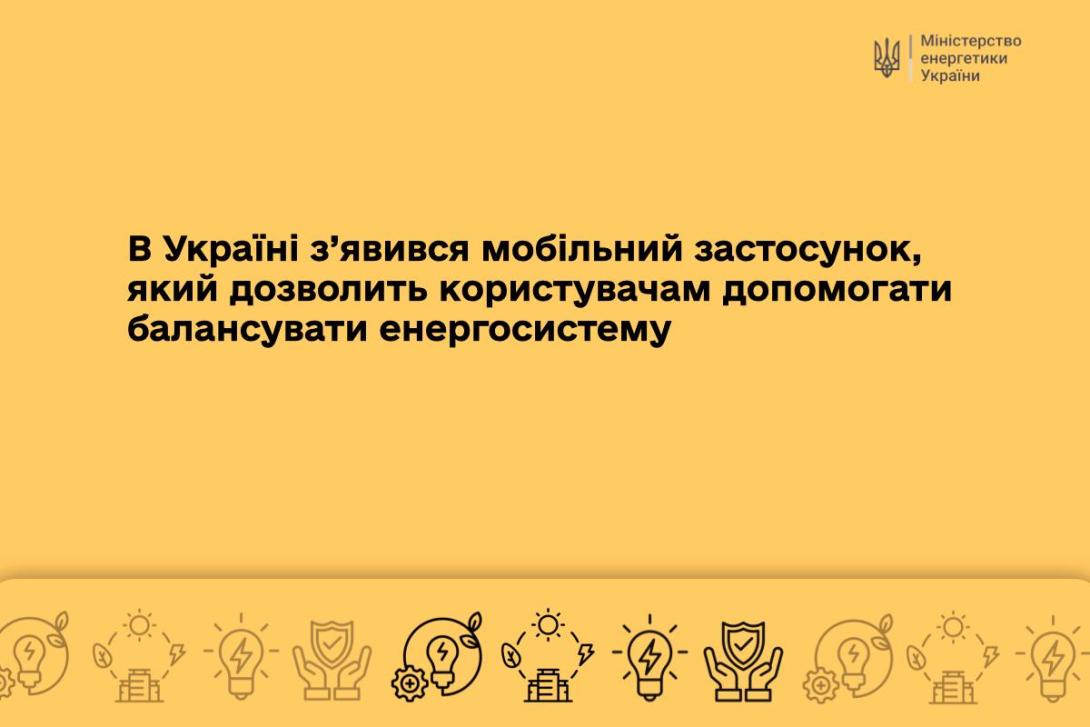 Міністерство
енергетики
України

В Україні з’явився мобільний застосунок, який дозволить користувачам допомогати балансувати енергосистему